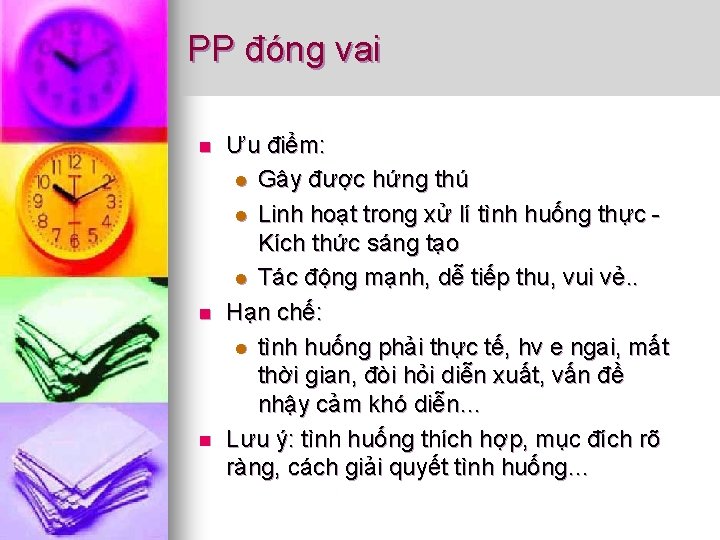 PP đóng vai

Ưu điểm:
Gây được hứng thú
Linh hoạt trong xử lí tình huống thực - Kích thức sáng tạo
Tác động mạnh, dễ tiếp thu, vui vẻ..

Hạn chế:
tình huống phải thực tế, hv e ngại, mất thời gian, đòi hỏi diễn xuất, vấn đề nhậy cảm khó diễn...

Lưu ý: tình huống thích hợp, mục đích rõ ràng, cách giải quyết tình huống...